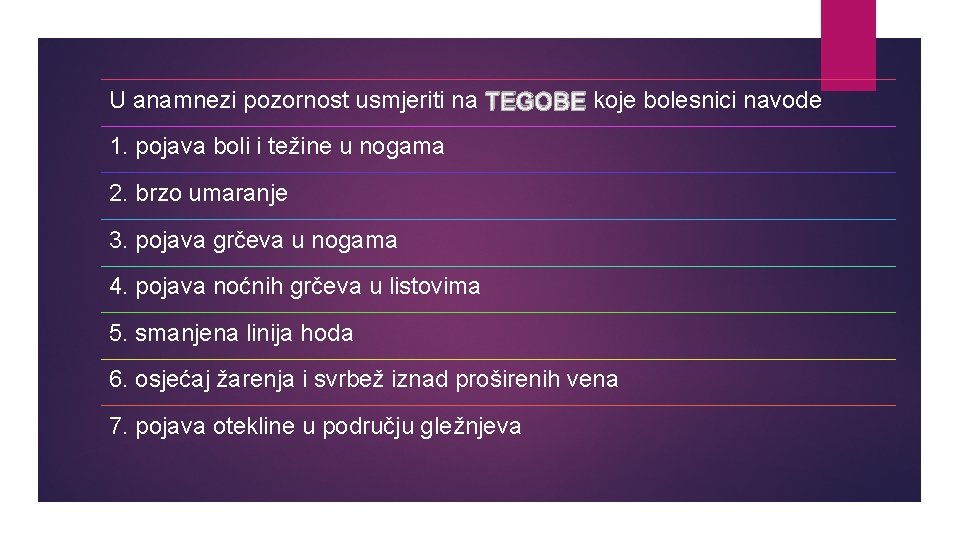 U anamnezi pozornost usmjeriti na TEGOBE koje bolesnici navode

1. pojava boli i težine u nogama

2. brzo umaranje

3. pojava grčeva u nogama

4. pojava noćnih grčeva u listovima

5. smanjena linija hoda

6. osjećaj žarenja i svrbež iznad proširenih vena

7. pojava otekline u području gležnjeva